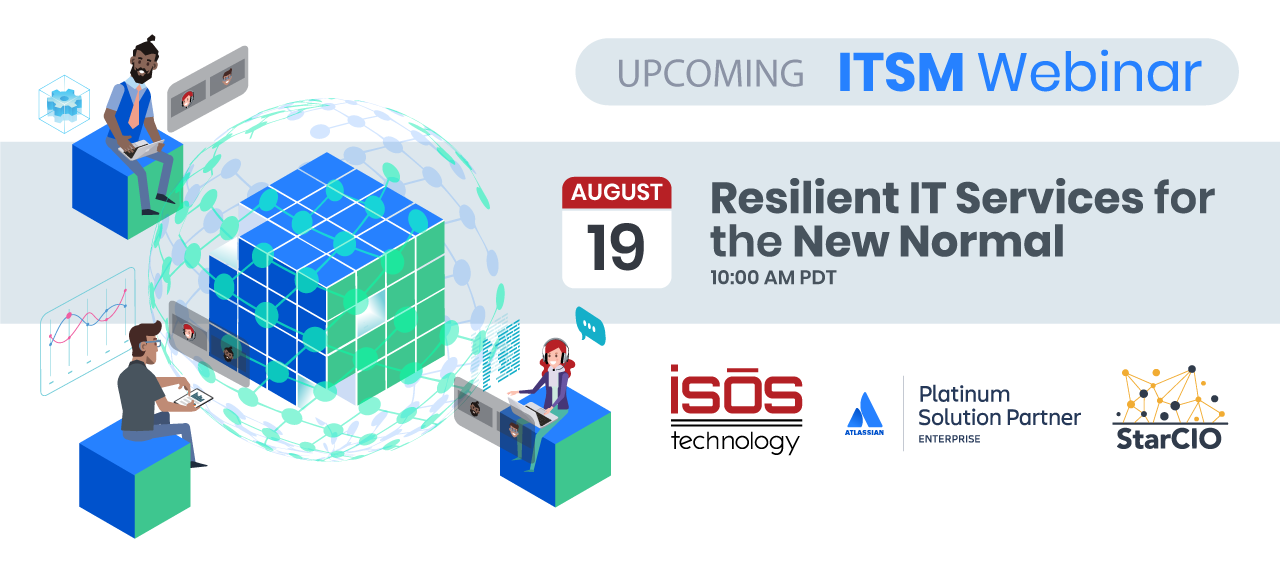 UPCOMING ITSM Webinar

AUGUST
19

Resilient IT Services for the New Normal

10:00 AM PDT

isōs technology

ATLASSIAN

Platinum Solution Partner
ENTERPRISE

StarCIO